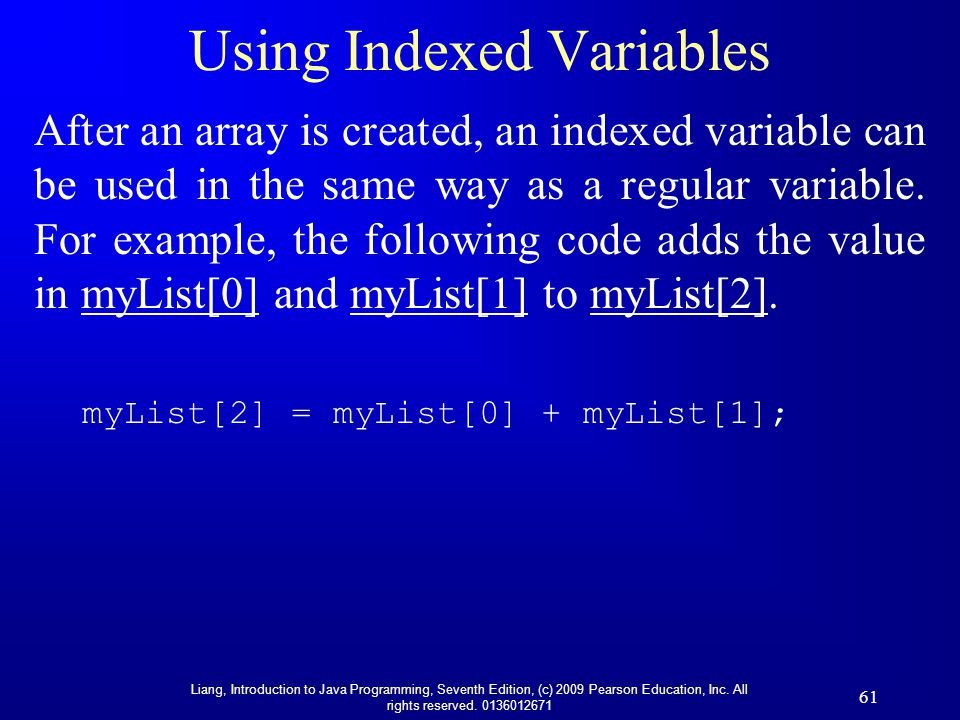 Using Indexed Variables

After an array is created, an indexed variable can be used in the same way as a regular variable. For example, the following code adds the value in myList[0] and myList[1] to myList[2].

myList[2] = myList[0] + myList[1];

Liang, Introduction to Java Programming, Seventh Edition, (c) 2009 Pearson Education, Inc. All rights reserved. 0136012671

61